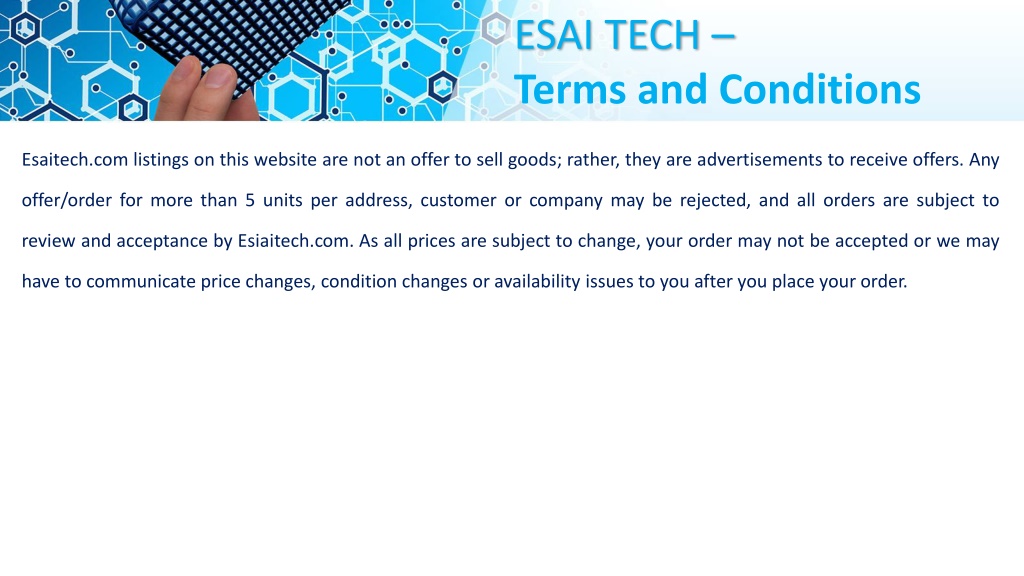 ESAI TECH –
Terms and Conditions

Esaitech.com listings on this website are not an offer to sell goods; rather, they are advertisements to receive offers. Any offer/order for more than 5 units per address, customer or company may be rejected, and all orders are subject to review and acceptance by Esiaitech.com. As all prices are subject to change, your order may not be accepted or we may have to communicate price changes, condition changes or availability issues to you after you place your order.